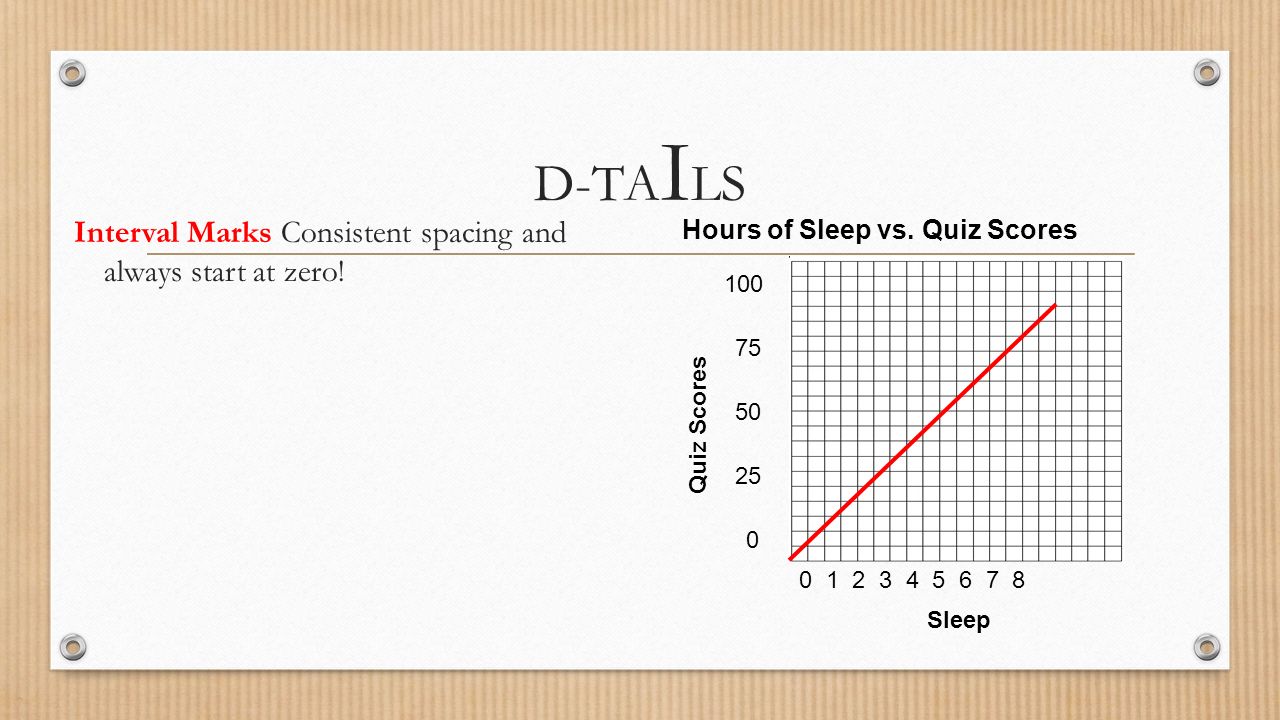 D-TAILS

Interval Marks Consistent spacing and always start at zero!

Hours of Sleep vs. Quiz Scores

Quiz Scores

100

75

50

25

0

0 1 2 3 4 5 6 7 8

Sleep